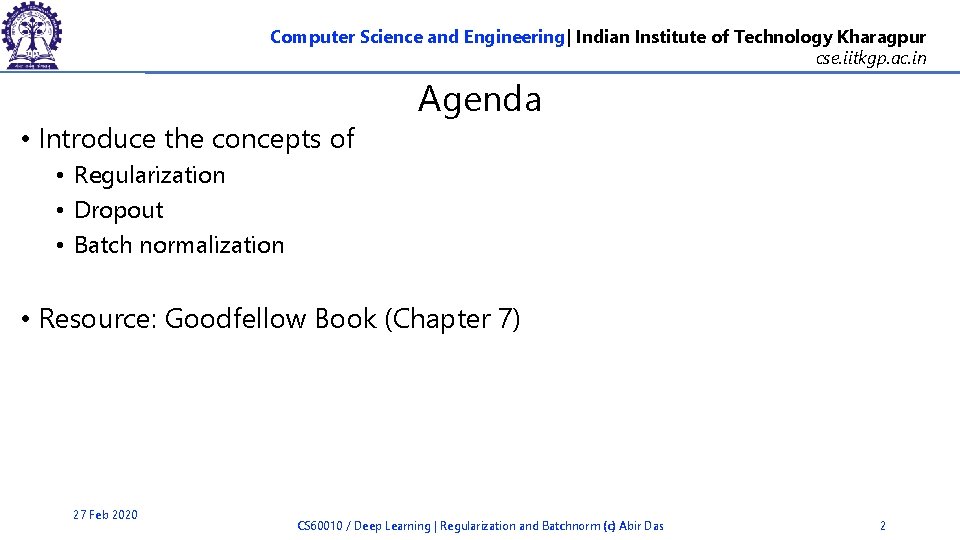 Computer Science and Engineering| Indian Institute of Technology Kharagpur
cse.iitkgp.ac.in

Agenda

• Introduce the concepts of
• Regularization
• Dropout
• Batch normalization

• Resource: Goodfellow Book (Chapter 7)

27 Feb 2020

CS60010 / Deep Learning | Regularization and Batchnorm (c) Abir Das

2